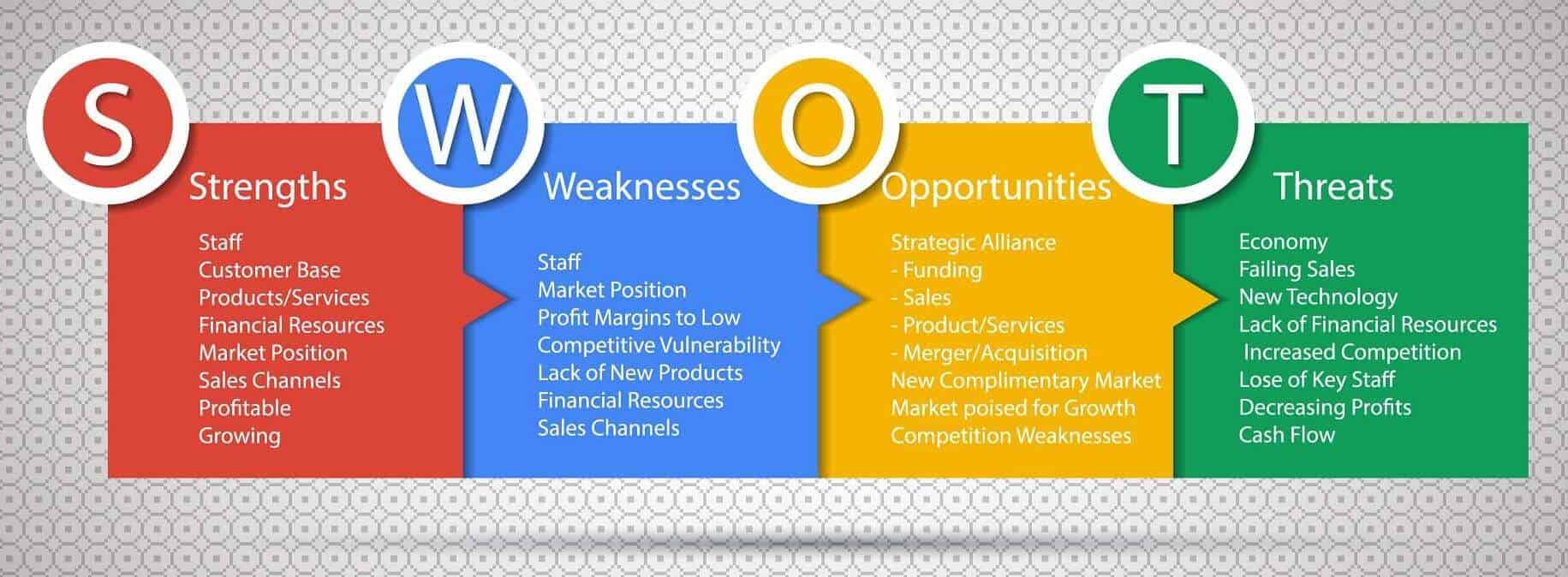 S

Strengths

Staff
Customer Base
Products/Services
Financial Resources
Market Position
Sales Channels
Profitable
Growing

W

Weaknesses

Staff
Market Position
Profit Margins to Low
Competitive Vulnerability
Lack of New Products
Financial Resources
Sales Channels

O

Opportunities

Strategic Alliance
- Funding
- Sales
- Product/Services
- Merger/Acquisition
New Complimentary Market
Market poised for Growth
Competition Weaknesses

T

Threats

Economy
Failing Sales
New Technology
Lack of Financial Resources
Increased Competition
Lose of Key Staff
Decreasing Profits
Cash Flow